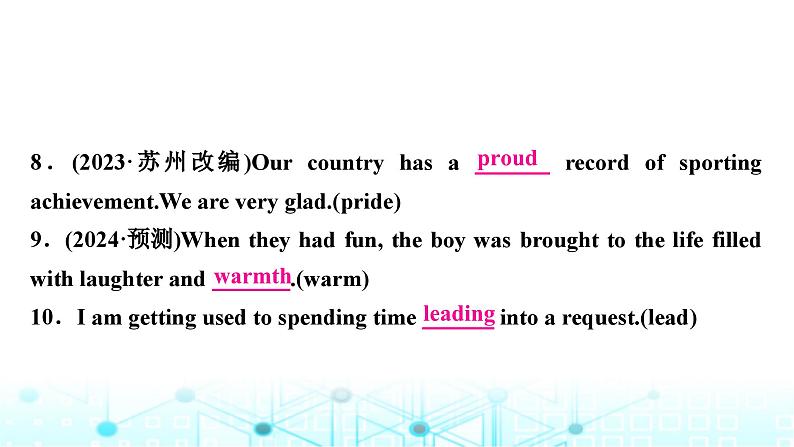 8．(2023·苏州改编)Our country has a proud record of sporting achievement.We are very glad.(pride)

9．(2024·预测)When they had fun, the boy was brought to the life filled with laughter and warmth.(warm)

10．I am getting used to spending time leading into a request.(lead)